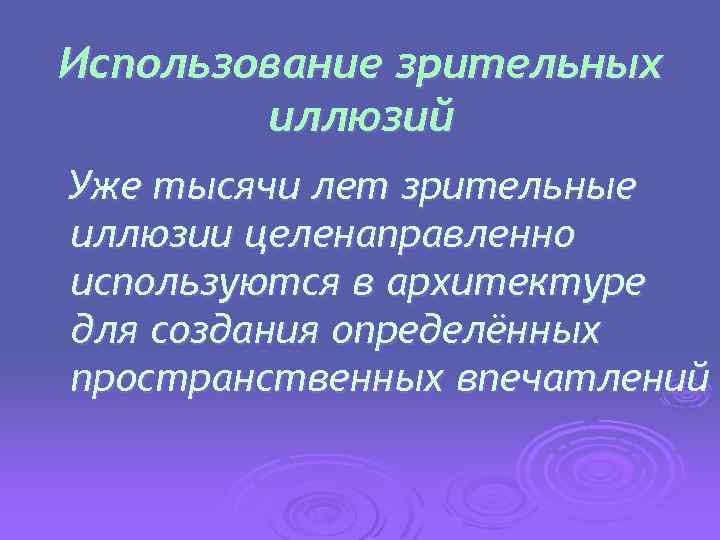 Использование зрительных иллюзий

Уже тысячи лет зрительные иллюзии целенаправленно используются в архитектуре для создания определённых пространственных впечатлений